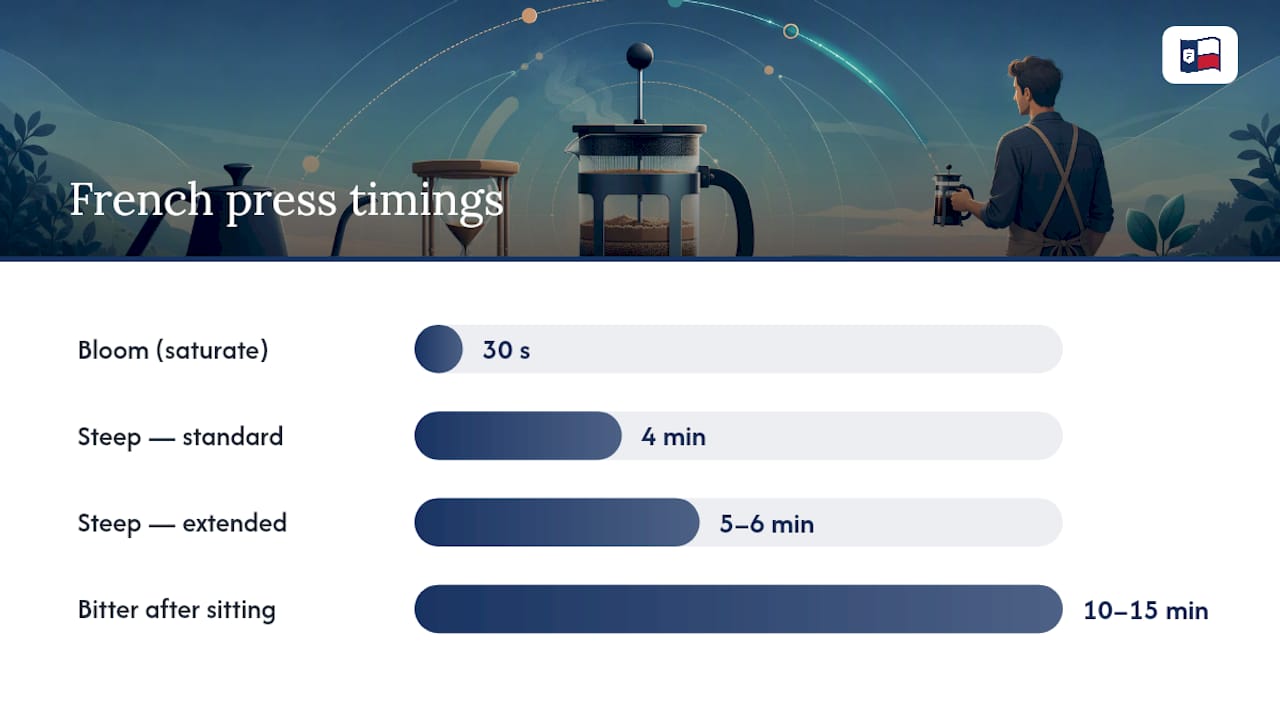 French press timings

Bloom (saturate) 30 s

Steep — standard 4 min

Steep — extended 5–6 min

Bitter after sitting 10–15 min